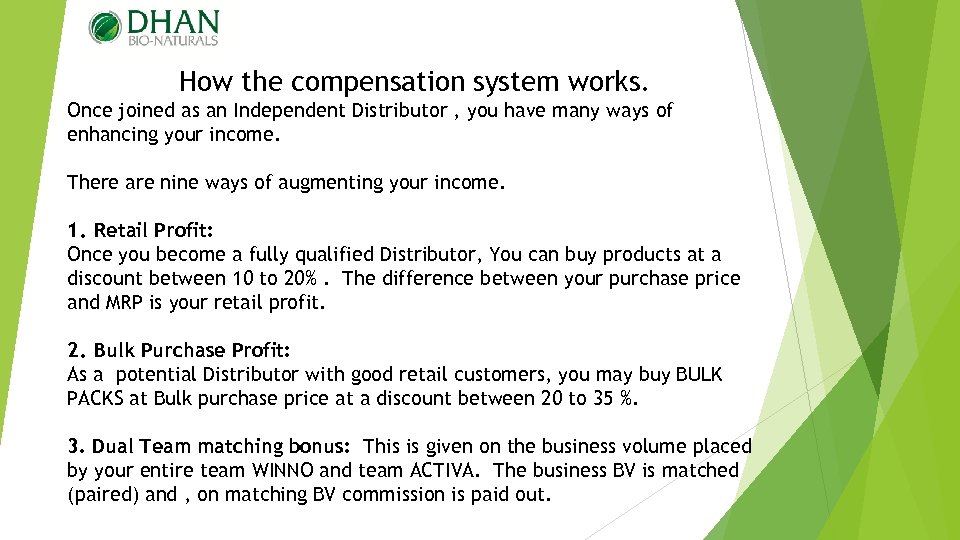 DHAN
BIO-NATURALS

How the compensation system works.

Once joined as an Independent Distributor , you have many ways of enhancing your income.

There are nine ways of augmenting your income.

1. Retail Profit:
Once you become a fully qualified Distributor, You can buy products at a discount between 10 to 20% . The difference between your purchase price and MRP is your retail profit.

2. Bulk Purchase Profit:
As a potential Distributor with good retail customers, you may buy BULK PACKS at Bulk purchase price at a discount between 20 to 35 %.

3. Dual Team matching bonus: This is given on the business volume placed by your entire team WINNO and team ACTIVA. The business BV is matched (paired) and , on matching BV commission is paid out.